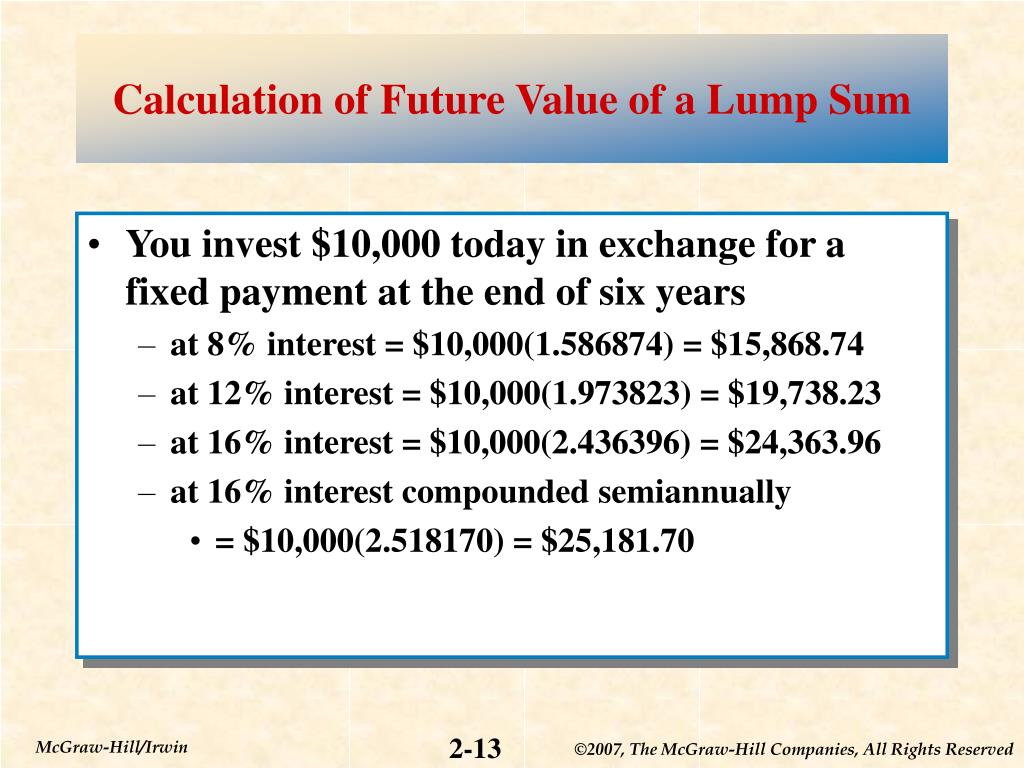 Calculation of Future Value of a Lump Sum

• You invest \$10,000 today in exchange for a fixed payment at the end of six years
  – at 8% interest = \$10,000(1.586874) = \$15,868.74
  – at 12% interest = \$10,000(1.973823) = \$19,738.23
  – at 16% interest = \$10,000(2.436396) = \$24,363.96
  – at 16% interest compounded semiannually
    • = \$10,000(2.518170) = \$25,181.70

McGraw-Hill/Irwin

2-13

©2007, The McGraw-Hill Companies, All Rights Reserved